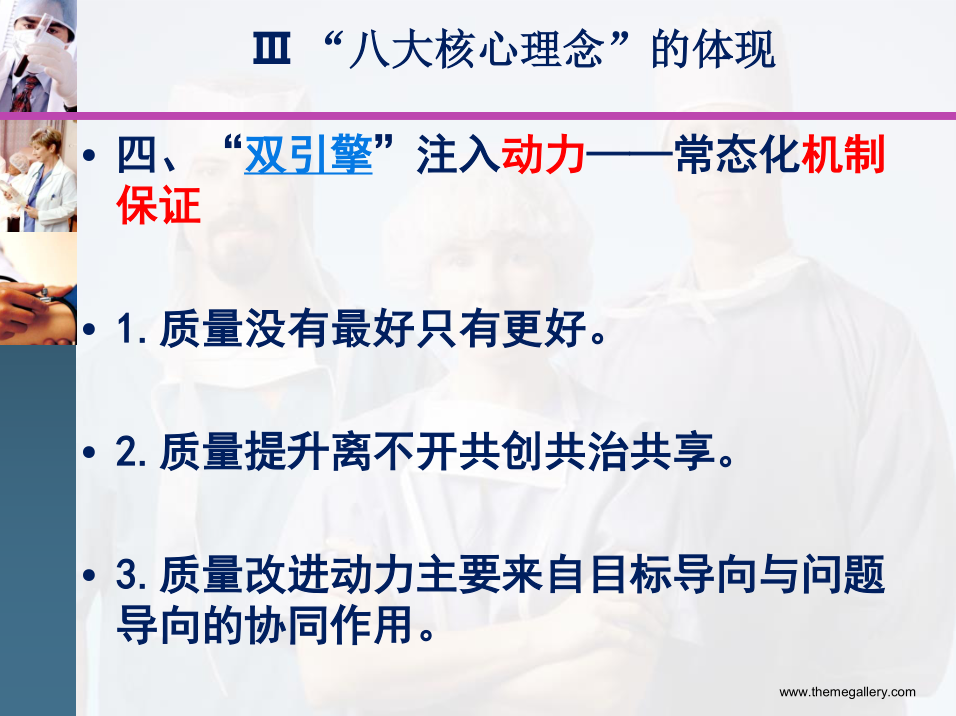 Ⅲ “八大核心理念”的体现

• 四、“双引擎”注入动力——常态化机制保证

• 1. 质量没有最好只有更好。

• 2. 质量提升离不开共创共治共享。

• 3. 质量改进动力主要来自目标导向与问题导向的协同作用。

www.themegallery.com